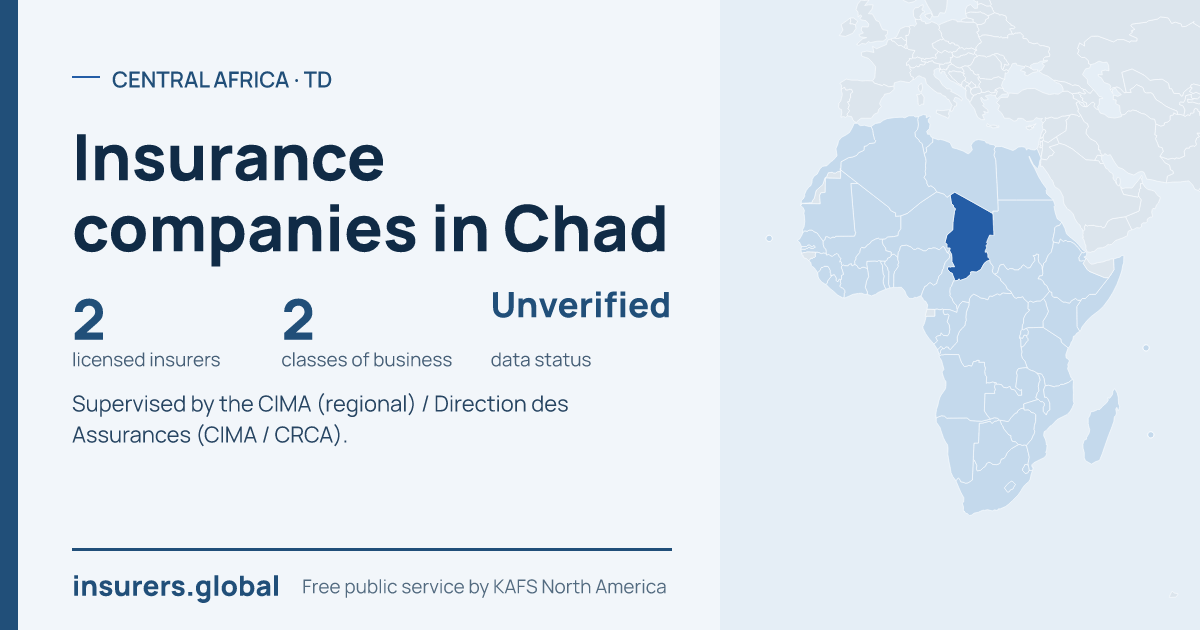 CENTRAL AFRICA · TD

Insurance companies in Chad

2
licensed insurers

2
classes of business

Unverified
data status

Supervised by the CIMA (regional) / Direction des Assurances (CIMA / CRCA).

insurers.global Free public service by KAFS North America